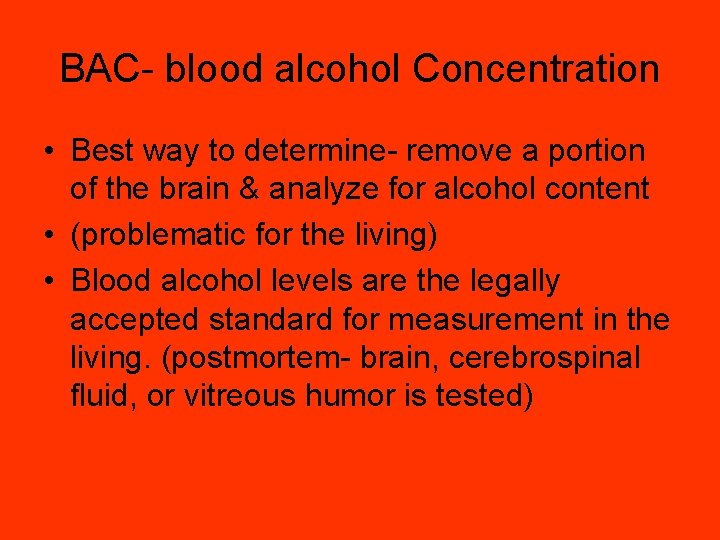 BAC- blood alcohol Concentration

• Best way to determine- remove a portion of the brain & analyze for alcohol content
• (problematic for the living)
• Blood alcohol levels are the legally accepted standard for measurement in the living. (postmortem- brain, cerebrospinal fluid, or vitreous humor is tested)